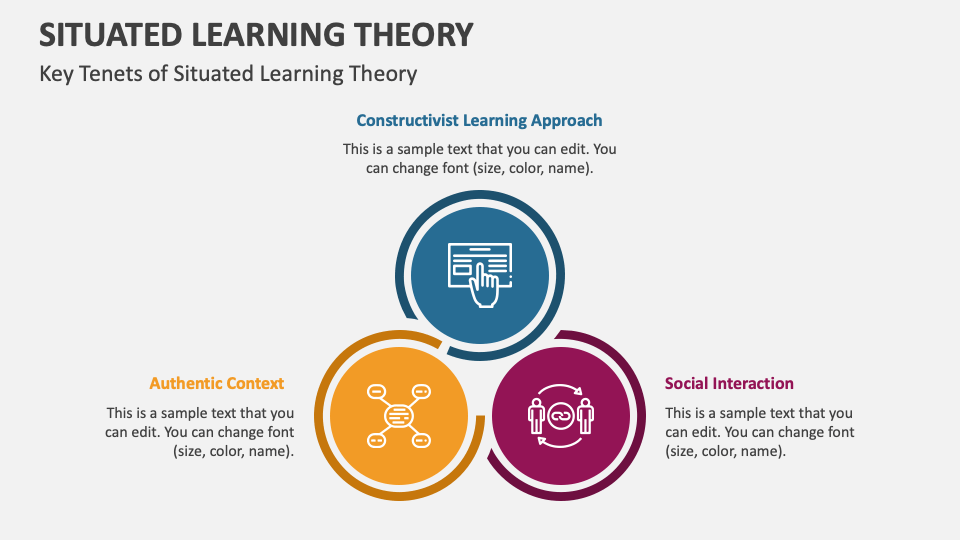 SITUATED LEARNING THEORY

Key Tenets of Situated Learning Theory

Constructivist Learning Approach

This is a sample text that you can edit. You can change font (size, color, name).

Authentic Context

This is a sample text that you can edit. You can change font (size, color, name).

Social Interaction

This is a sample text that you can edit. You can change font (size, color, name).